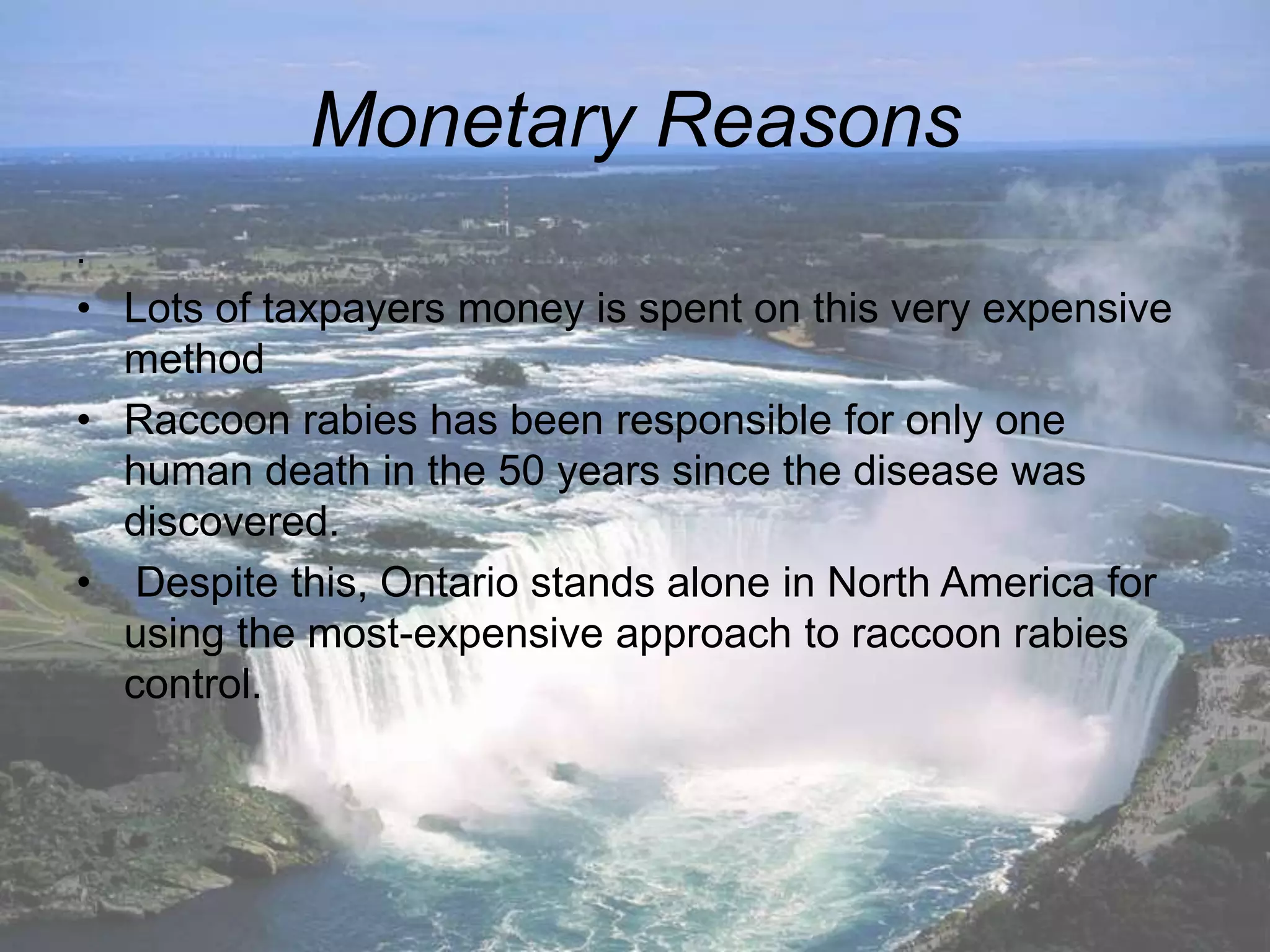 Monetary Reasons

.

• Lots of taxpayers money is spent on this very expensive method

• Raccoon rabies has been responsible for only one human death in the 50 years since the disease was discovered.

• Despite this, Ontario stands alone in North America for using the most-expensive approach to raccoon rabies control.